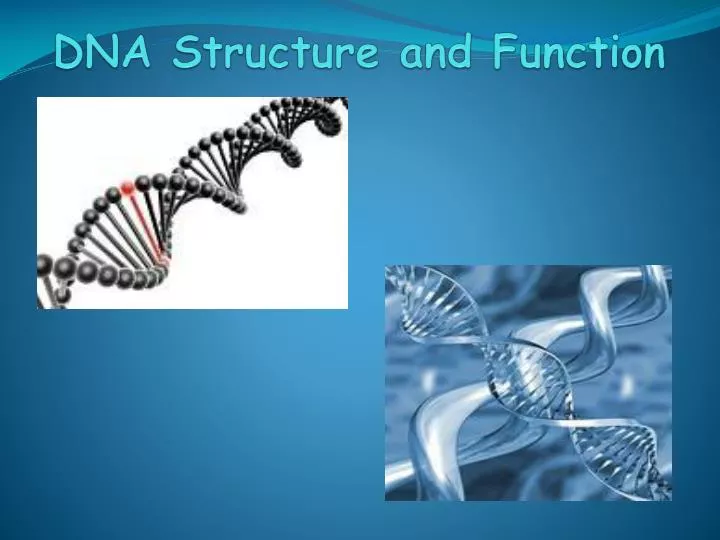 DNA Structure and Function